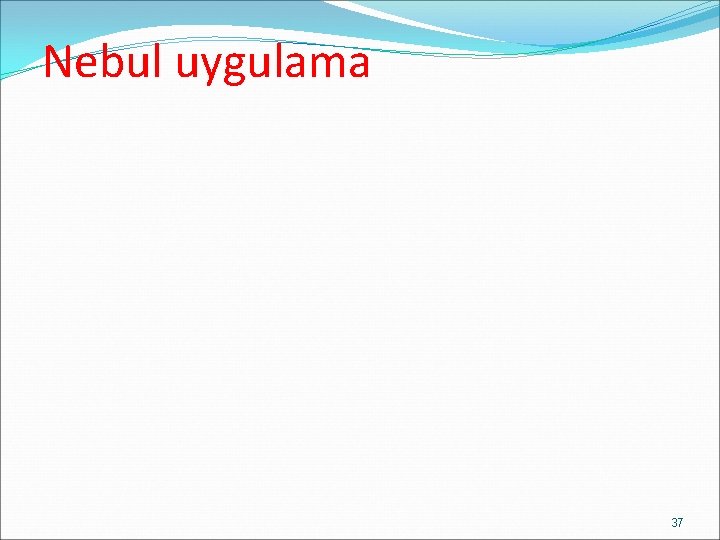 Nebul uygulama

37